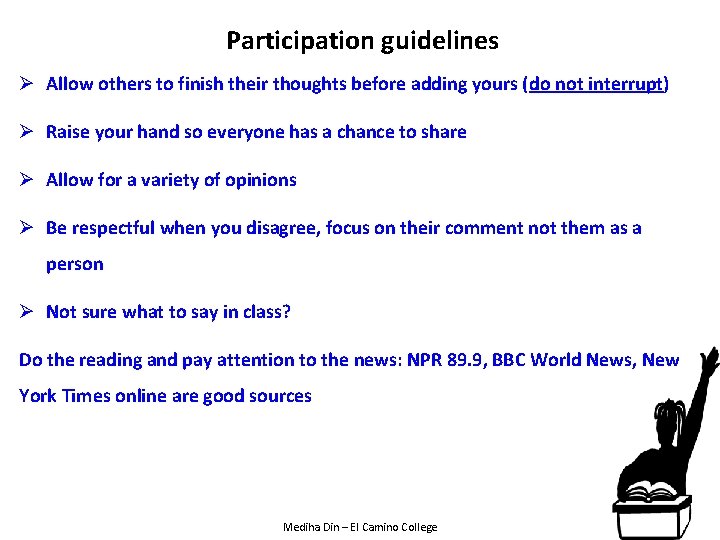 Participation guidelines

➢ Allow others to finish their thoughts before adding yours (do not interrupt)

➢ Raise your hand so everyone has a chance to share

➢ Allow for a variety of opinions

➢ Be respectful when you disagree, focus on their comment not them as a person

➢ Not sure what to say in class?

Do the reading and pay attention to the news: NPR 89.9, BBC World News, New York Times online are good sources

Mediha Din – El Camino College